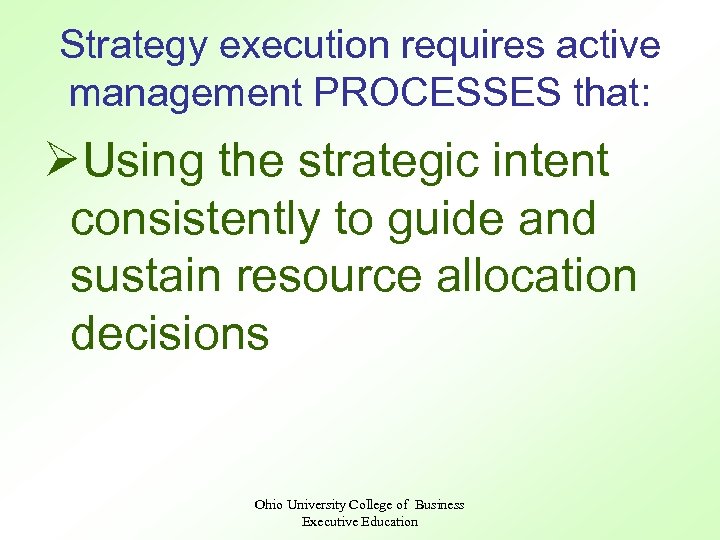 Strategy execution requires active management PROCESSES that:

➢Using the strategic intent consistently to guide and sustain resource allocation decisions

Ohio University College of Business
Executive Education